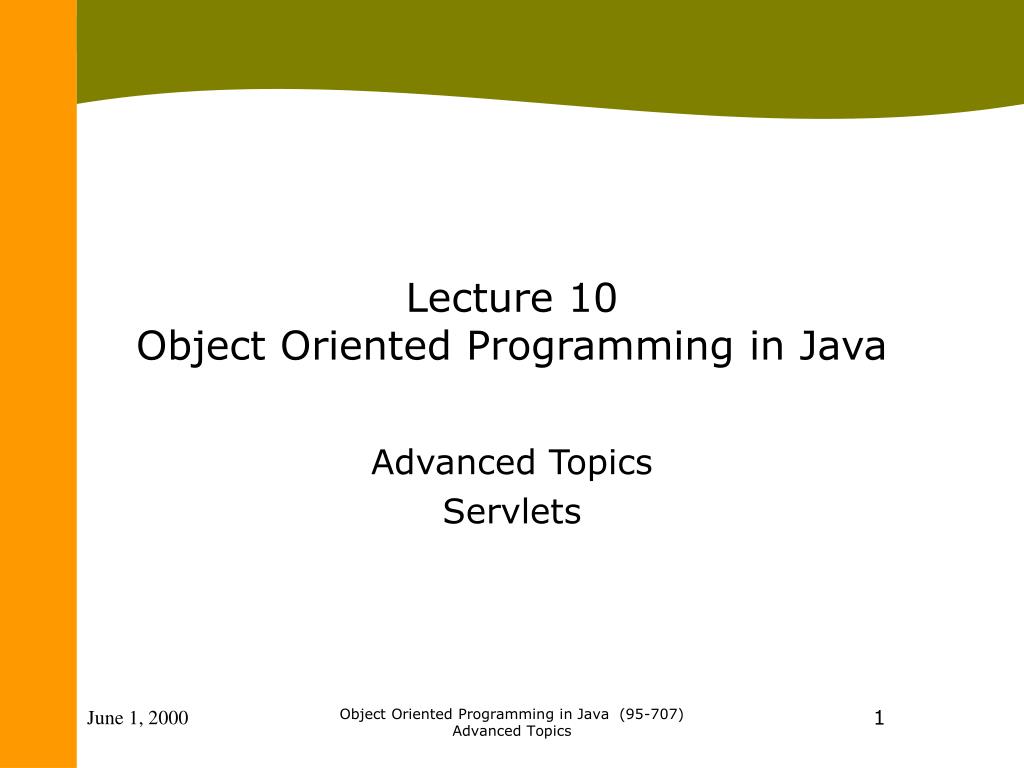 Lecture 10
Object Oriented Programming in Java

Advanced Topics
Servlets

June 1, 2000

Object Oriented Programming in Java (95-707)
Advanced Topics

1